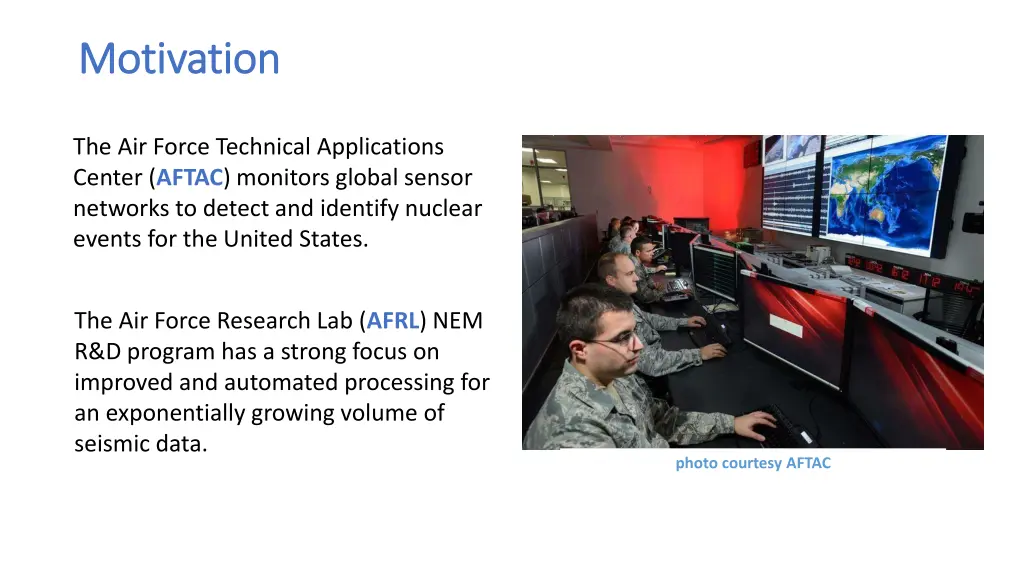 Motivation

The Air Force Technical Applications Center (AFTAC) monitors global sensor networks to detect and identify nuclear events for the United States.

The Air Force Research Lab (AFRL) NEM R&D program has a strong focus on improved and automated processing for an exponentially growing volume of seismic data.

photo courtesy AFTAC